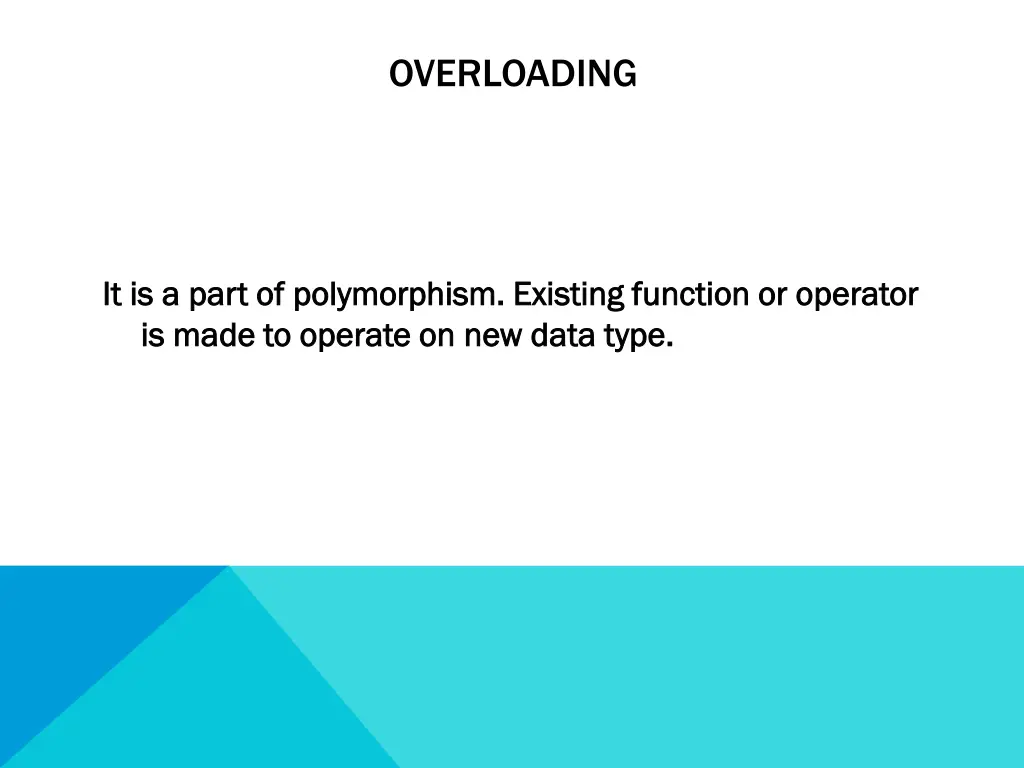 OVERLOADING

It is a part of polymorphism. Existing function or operator is made to operate on new data type.